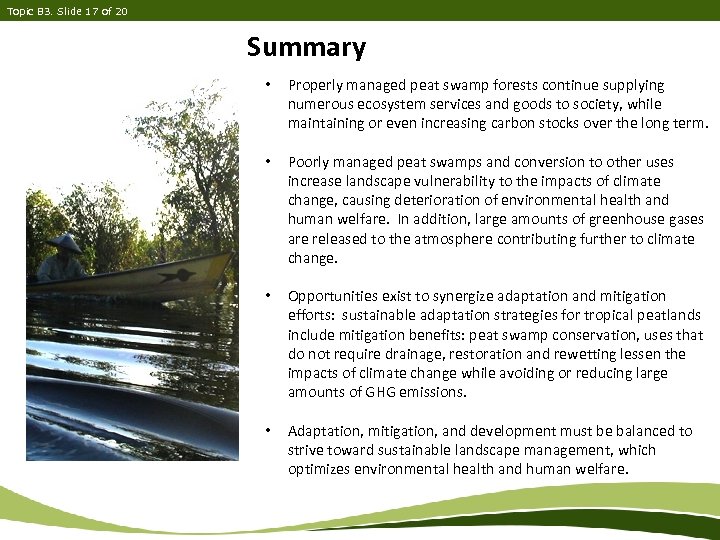 Topic B3. Slide 17 of 20

Summary

• Properly managed peat swamp forests continue supplying numerous ecosystem services and goods to society, while maintaining or even increasing carbon stocks over the long term.

• Poorly managed peat swamps and conversion to other uses increase landscape vulnerability to the impacts of climate change, causing deterioration of environmental health and human welfare. In addition, large amounts of greenhouse gases are released to the atmosphere contributing further to climate change.

• Opportunities exist to synergize adaptation and mitigation efforts: sustainable adaptation strategies for tropical peatlands include mitigation benefits: peat swamp conservation, uses that do not require drainage, restoration and rewetting lessen the impacts of climate change while avoiding or reducing large amounts of GHG emissions.

• Adaptation, mitigation, and development must be balanced to strive toward sustainable landscape management, which optimizes environmental health and human welfare.